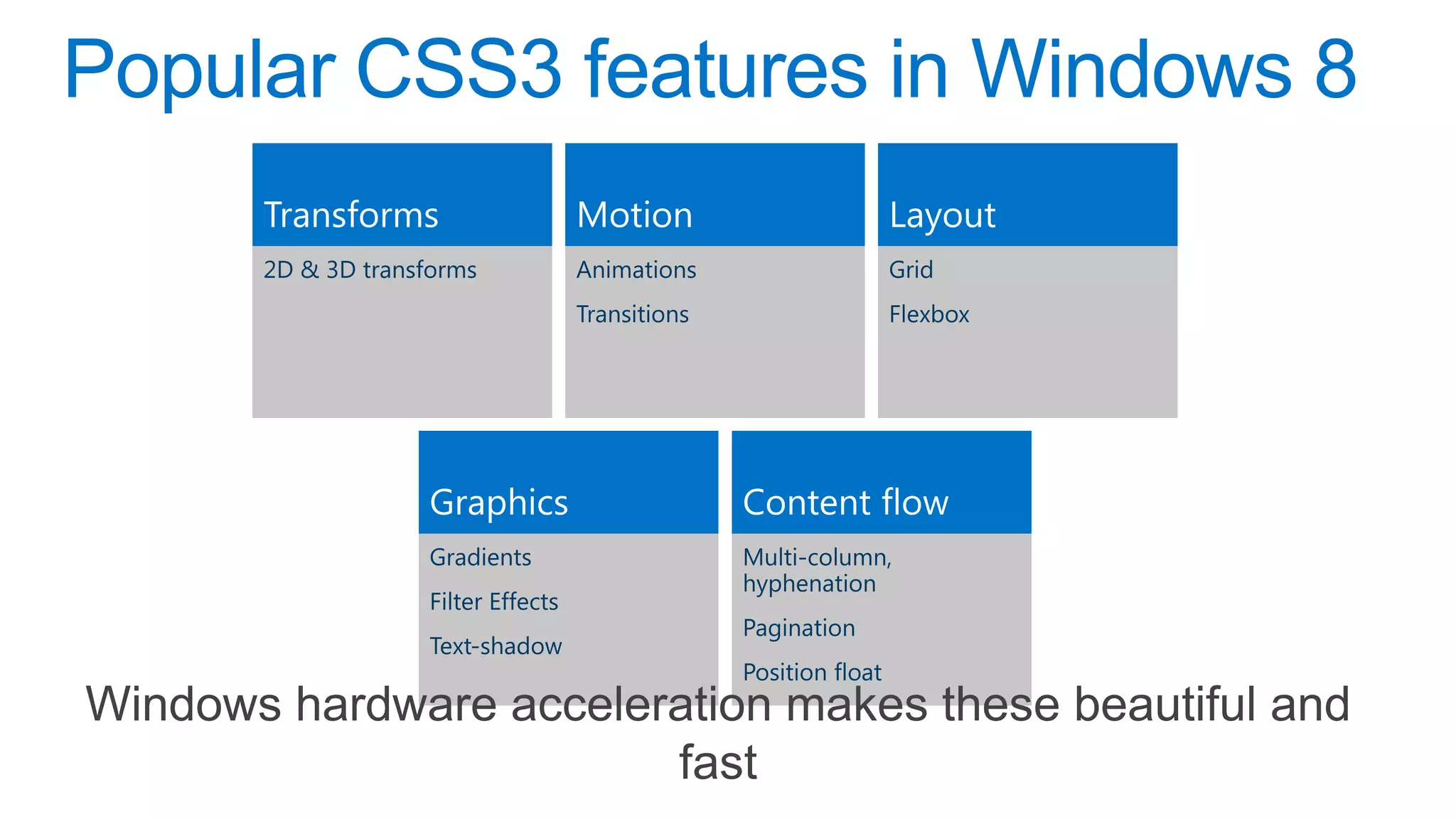 Popular CSS3 features in Windows 8

Transforms

2D & 3D transforms

Motion

Animations

Transitions

Layout

Grid

Flexbox

Graphics

Gradients

Filter Effects

Text-shadow

Content flow

Multi-column, hyphenation

Pagination

Position float

Windows hardware acceleration makes these beautiful and fast